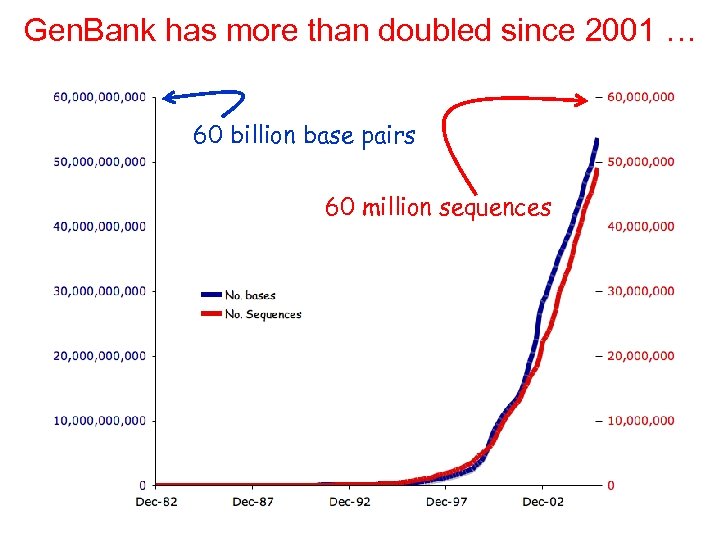 GenBank has more than doubled since 2001 …

60,000,000,000
50,000,000,000
40,000,000,000
30,000,000,000
20,000,000,000
10,000,000,000
0

60 billion base pairs

60 million sequences

No. bases
No. Sequences

60,000,000
50,000,000
40,000,000
30,000,000
20,000,000
10,000,000
0

Dec-82
Dec-87
Dec-92
Dec-97
Dec-02